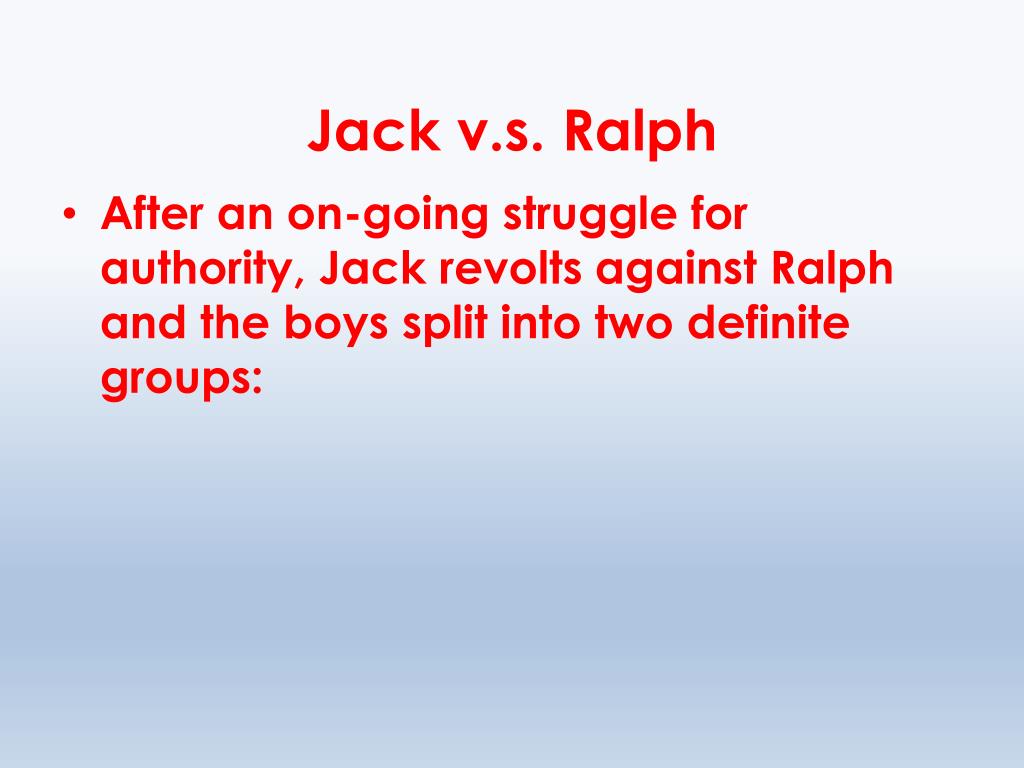 Jack v.s. Ralph

• After an on-going struggle for authority, Jack revolts against Ralph and the boys split into two definite groups: